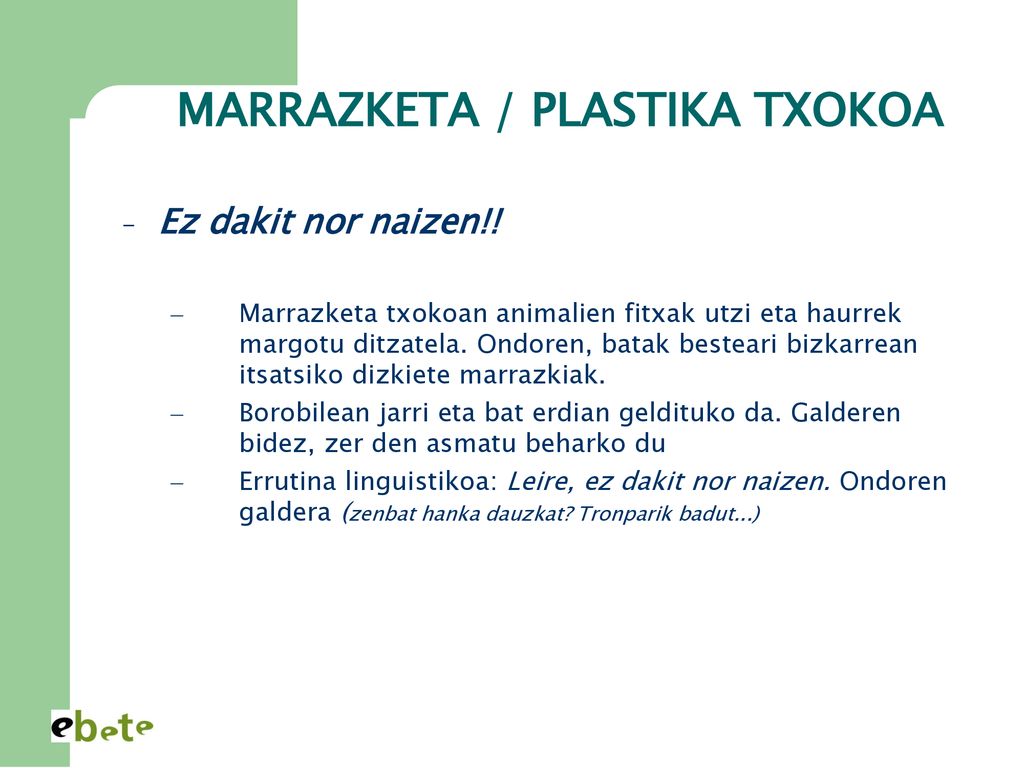 MARRAZKETA / PLASTIKA TXOKOA

– Ez dakit nor naizen!!

– Marrazketa txokoan animalien fitxak utzi eta haurrek margotu ditzatela. Ondoren, batak besteari bizkarrean itsatsiko dizkiete marrazkiak.

– Borobilean jarri eta bat erdian geldituko da. Galderen bidez, zer den asmatu beharko du

– Errutina linguistikoa: Leire, ez dakit nor naizen. Ondoren galdera (zenbat hanka dauzkat? Tronparik badut...)

ebete